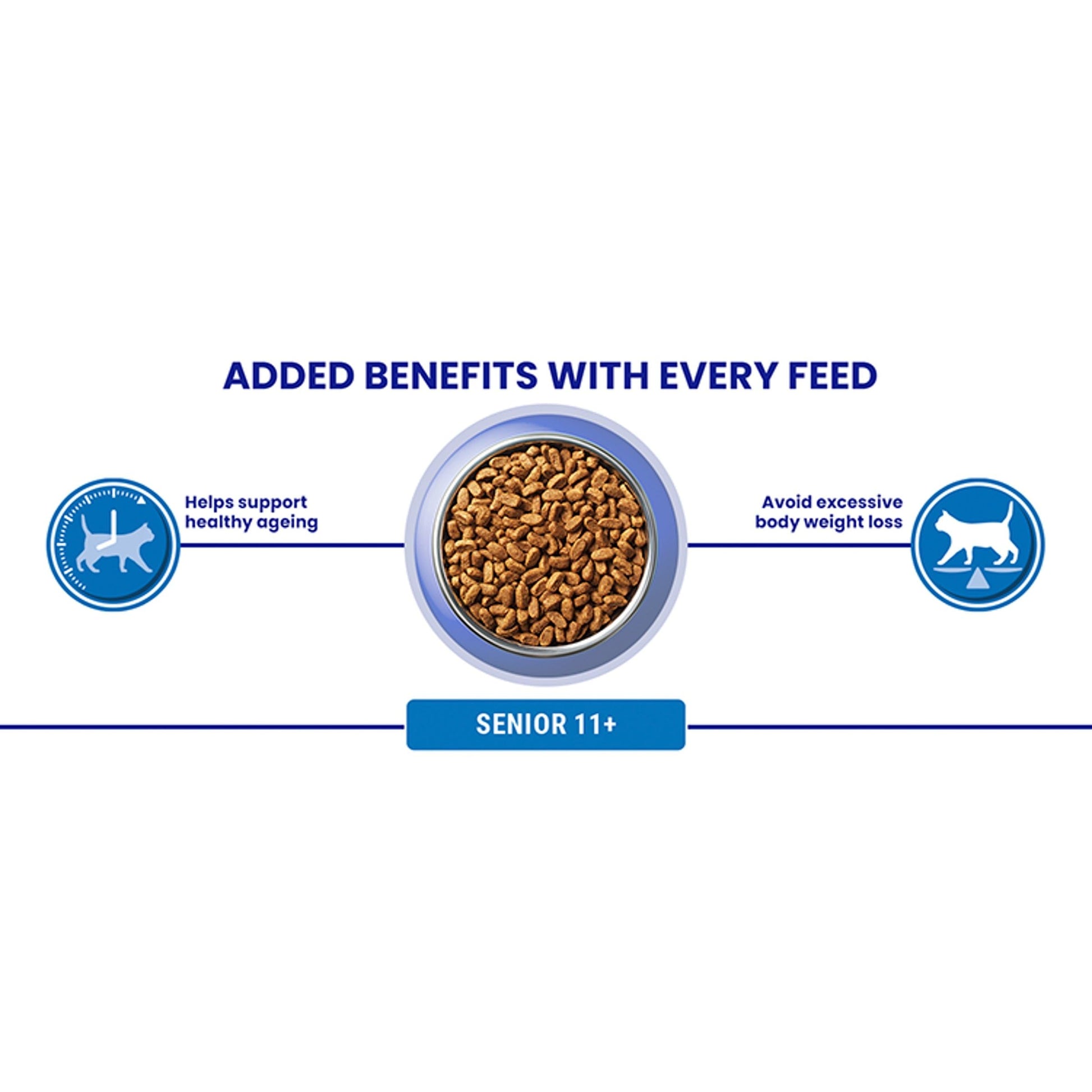 ADDED BENEFITS WITH EVERY FEED

Helps support healthy ageing

Avoid excessive body weight loss

SENIOR 11+